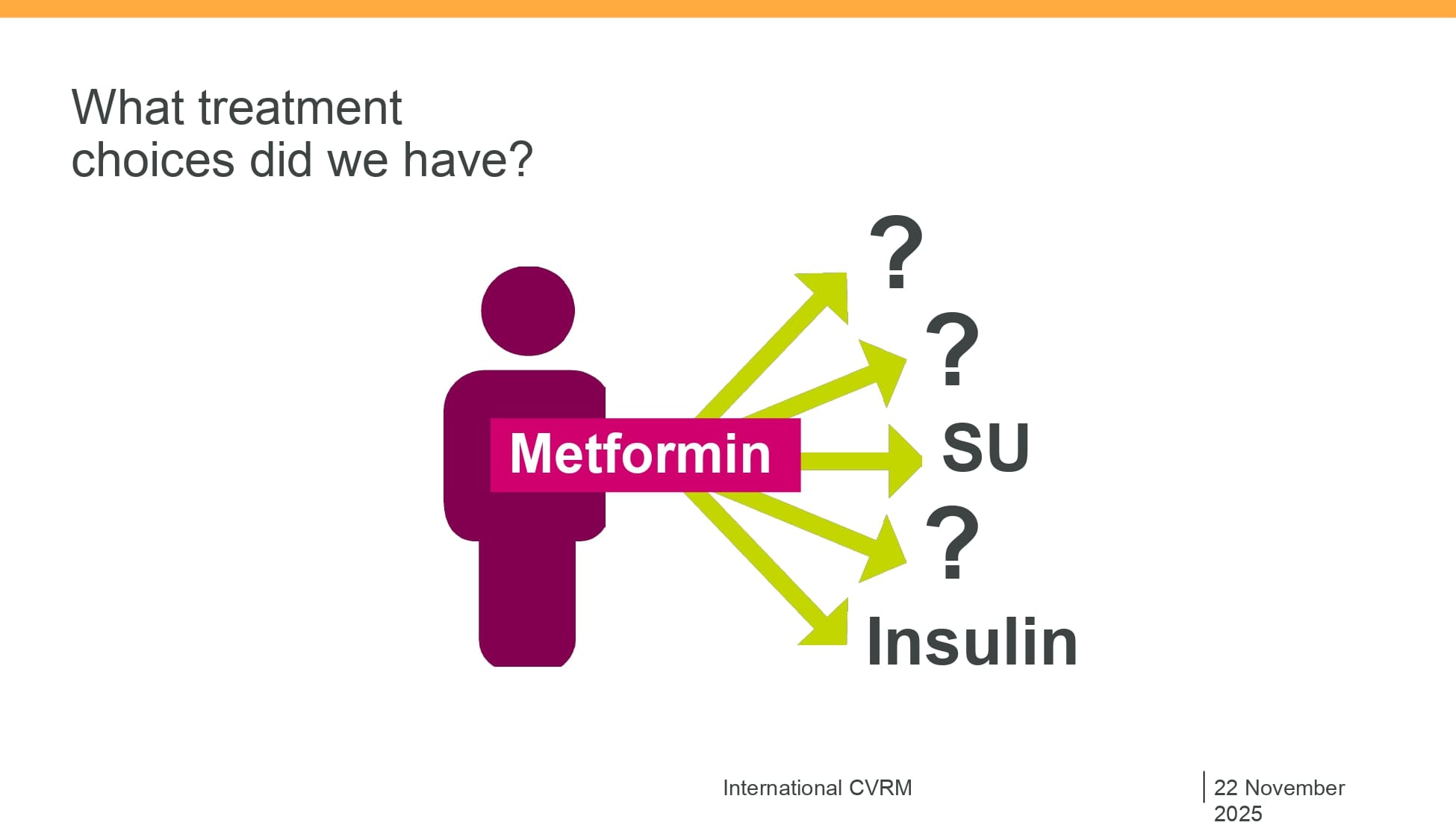 What treatment choices did we have?

Metformin

?

?

SU

?

Insulin

International CVRM

22 November 2025